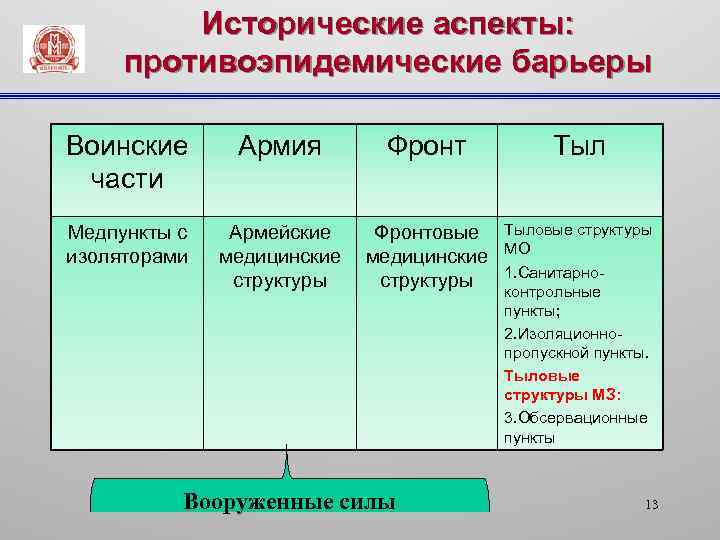 Исторические аспекты: противоэпидемические барьеры

| Воинские части | Армия | Фронт | Тыл |
|---|---|---|---|
| Медпункты с изоляторами | Армейские медицинские структуры | Фронтовые медицинские структуры | Тыловые структуры МО 1.Санитарно-контрольные пункты; 2.Изоляционно-пропускной пункты. Тыловые структуры МЗ: 3.Обсервационные пункты |

Вооруженные силы

13